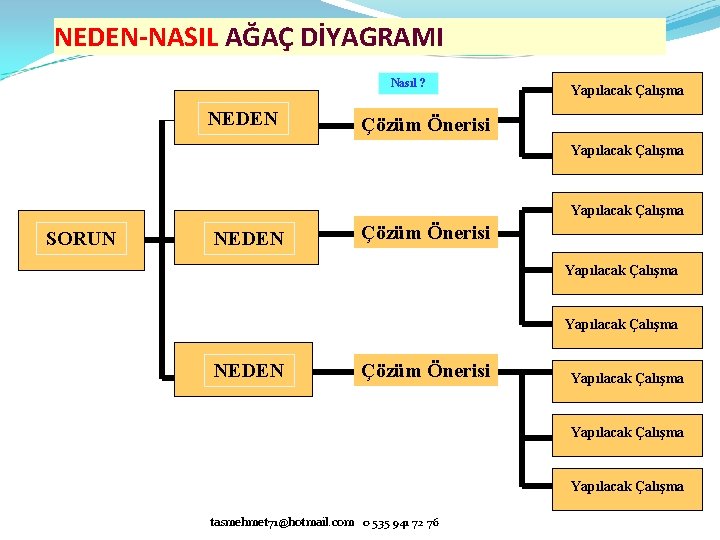 NEDEN-NASIL AĞAÇ DİYAGRAMI

Nasıl ?

SORUN

NEDEN

Çözüm Önerisi

Yapılacak Çalışma

Yapılacak Çalışma

NEDEN

Çözüm Önerisi

Yapılacak Çalışma

Yapılacak Çalışma

Yapılacak Çalışma

NEDEN

Çözüm Önerisi

Yapılacak Çalışma

Yapılacak Çalışma

Yapılacak Çalışma

tasmehmet71@hotmail.com 0 535 941 72 76